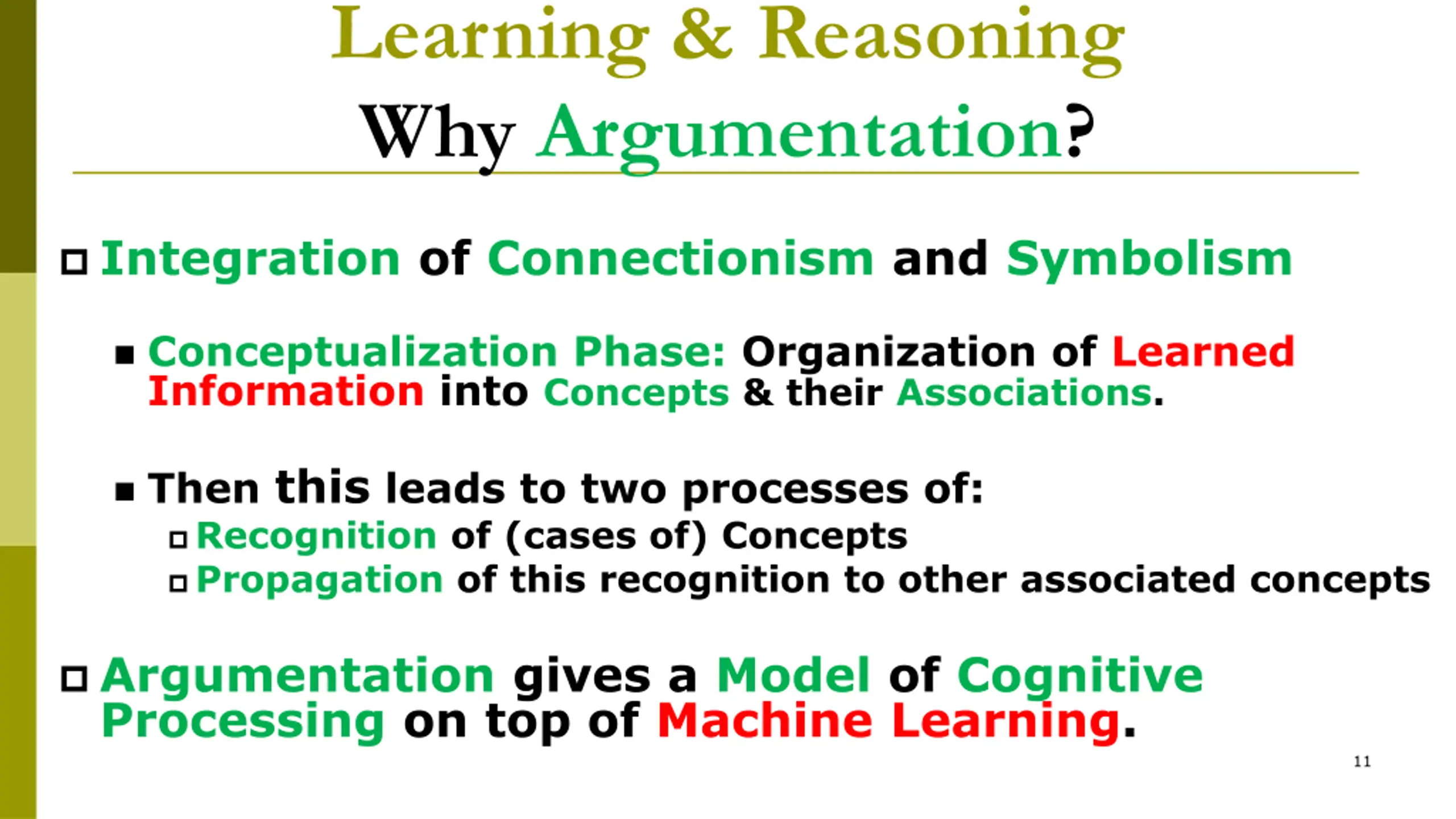 Learning & Reasoning

Why Argumentation?

Integration of Connectionism and Symbolism

Conceptualization Phase: Organization of Learned Information into Concepts & their Associations.

Then this leads to two processes of:

Recognition of (cases of) Concepts

Propagation of this recognition to other associated concepts

Argumentation gives a Model of Cognitive Processing on top of Machine Learning.

11